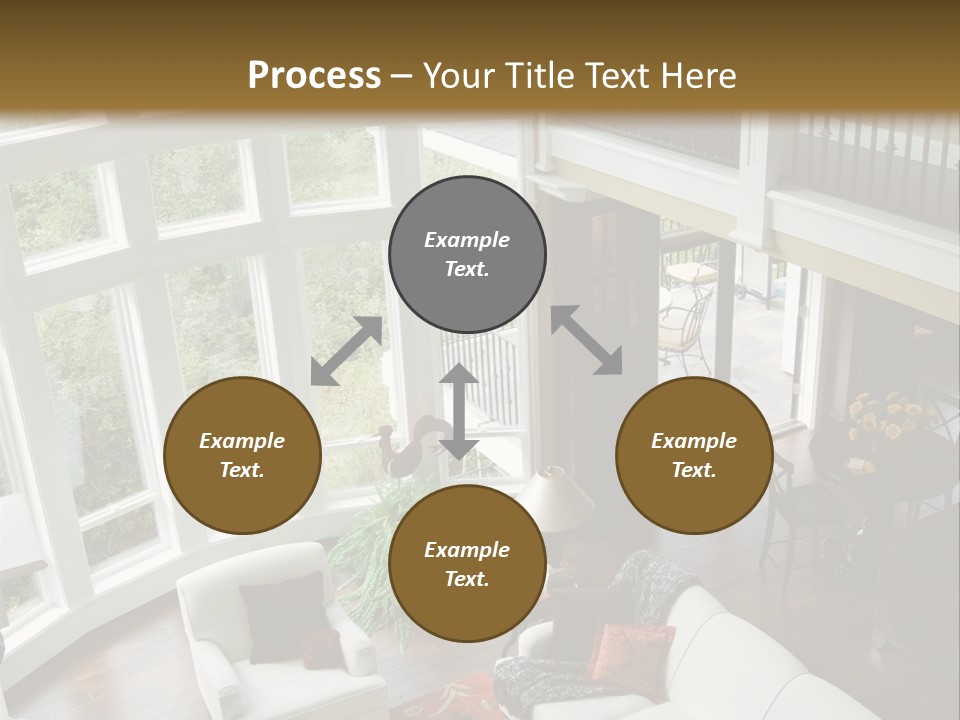 Process – Your Title Text Here

Example Text.

Example Text.

Example Text.

Example Text.